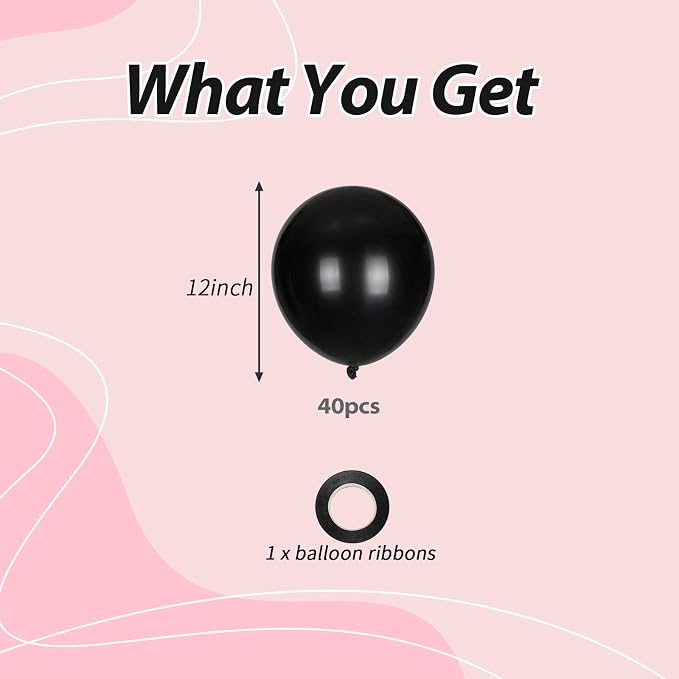 What You Get

12inch

40pcs

1 x balloon ribbons